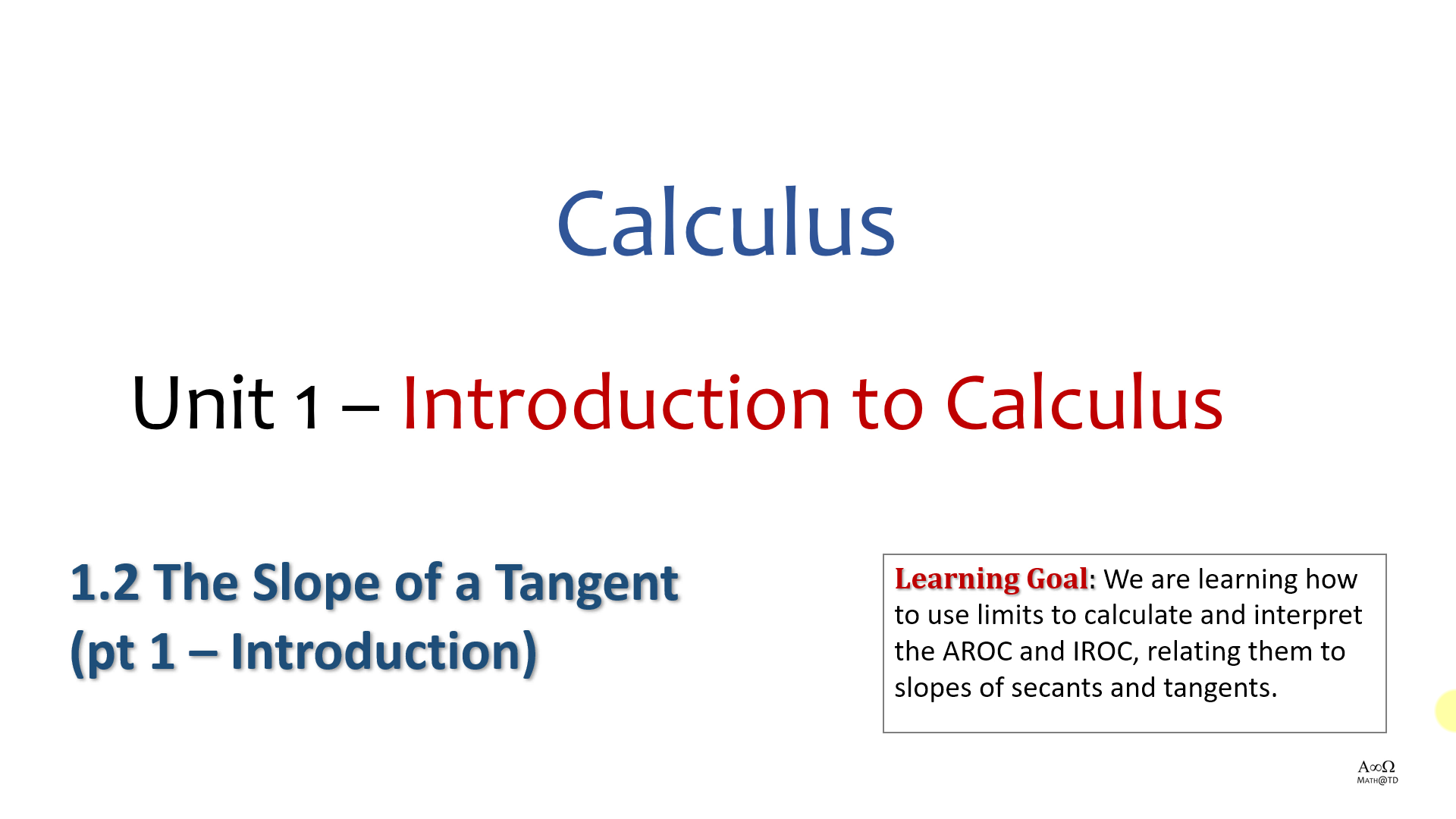 Calculus

Unit 1 – Introduction to Calculus

1.2 The Slope of a Tangent (pt 1 – Introduction)

Learning Goal: We are learning how to use limits to calculate and interpret the AROC and IROC, relating them to slopes of secants and tangents.

A∞Ω
MATH@TD